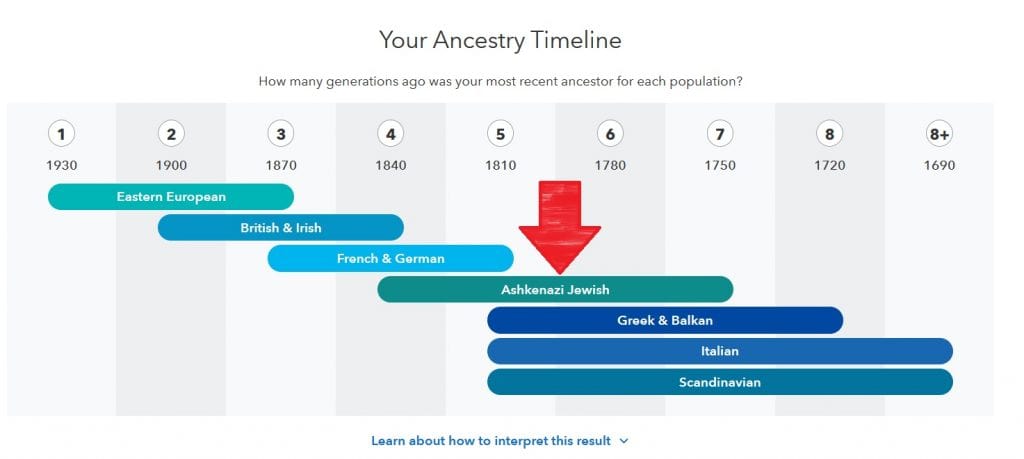 Your Ancestry Timeline

How many generations ago was your most recent ancestor for each population?

1 1930
2 1900
3 1870
4 1840
5 1810
6 1780
7 1750
8 1720
8+ 1690

Eastern European
British & Irish
French & German
Ashkenazi Jewish
Greek & Balkan
Italian
Scandinavian

Learn about how to interpret this result